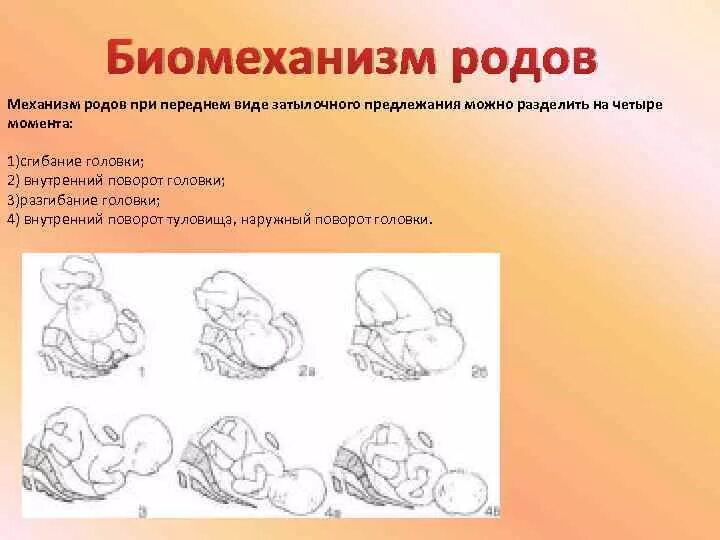 Биомеханизм родов

Механизм родов при переднем виде затылочного предлежания можно разделить на четыре момента:

1)сгибание головки;
2) внутренний поворот головки;
3)разгибание головки;
4) внутренний поворот туловища, наружный поворот головки.

1

2а

2б

3

4а

4б